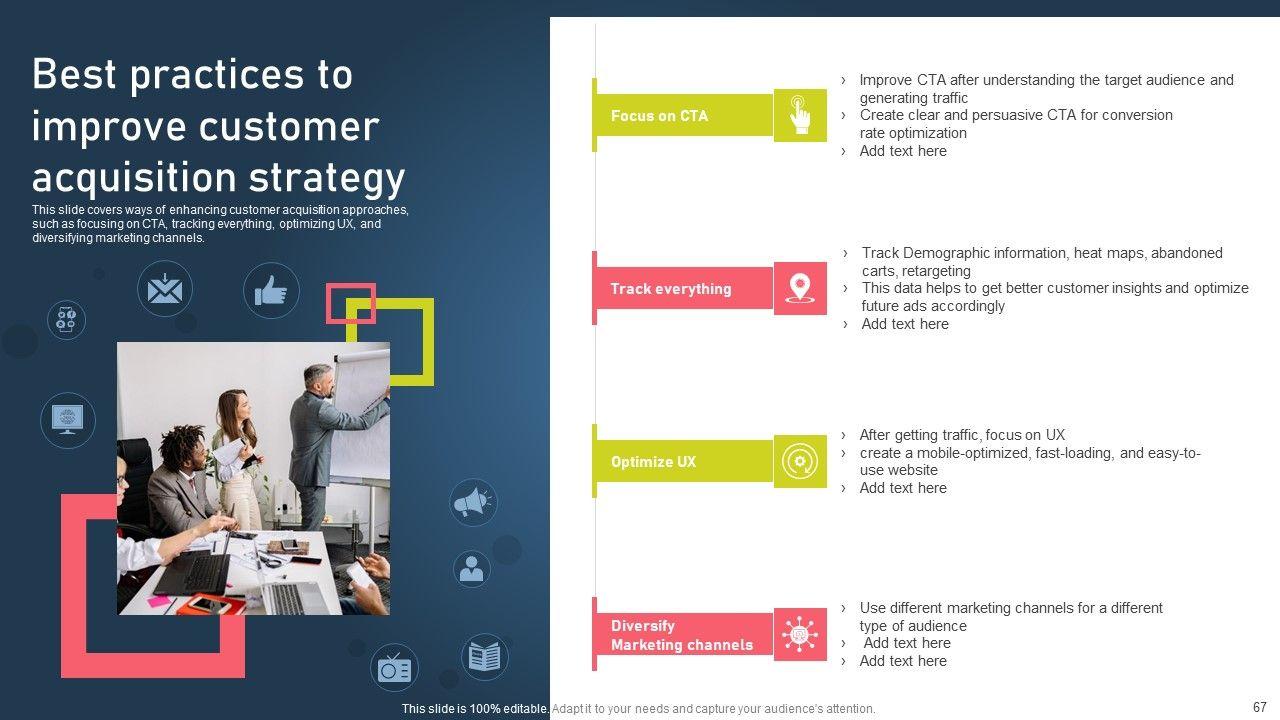 Best practices to improve customer acquisition strategy

This slide covers ways of enhancing customer acquisition approaches, such as focusing on CTA, tracking everything, optimizing UX, and diversifying marketing channels.

Focus on CTA

› Improve CTA after understanding the target audience and generating traffic
› Create clear and persuasive CTA for conversion rate optimization
› Add text here

Track everything

› Track Demographic information, heat maps, abandoned carts, retargeting
› This data helps to get better customer insights and optimize future ads accordingly
› Add text here

Optimize UX

› After getting traffic, focus on UX
› create a mobile-optimized, fast-loading, and easy-to-use website
› Add text here

Diversify Marketing channels

› Use different marketing channels for a different type of audience
› Add text here
› Add text here

This slide is 100% editable. Adapt it to your needs and capture your audience's attention.

67